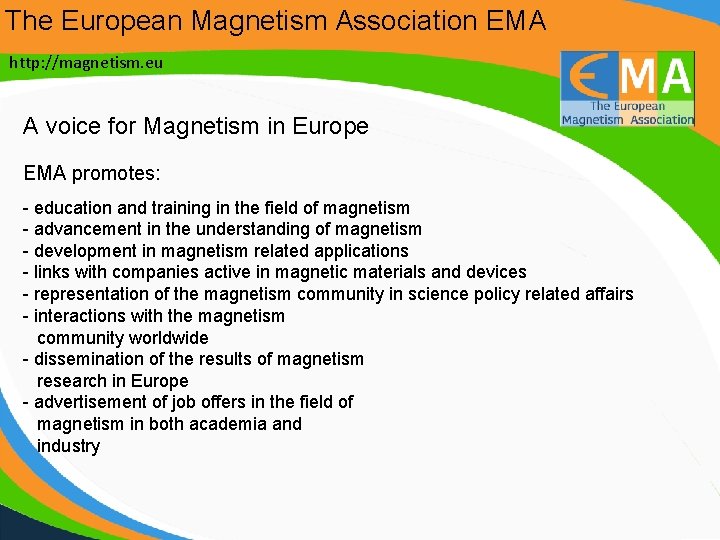 The European Magnetism Association EMA

http://magnetism.eu

EMA
The European
Magnetism Association

A voice for Magnetism in Europe

EMA promotes:

- education and training in the field of magnetism
- advancement in the understanding of magnetism
- development in magnetism related applications
- links with companies active in magnetic materials and devices
- representation of the magnetism community in science policy related affairs
- interactions with the magnetism community worldwide
- dissemination of the results of magnetism research in Europe
- advertisement of job offers in the field of magnetism in both academia and industry